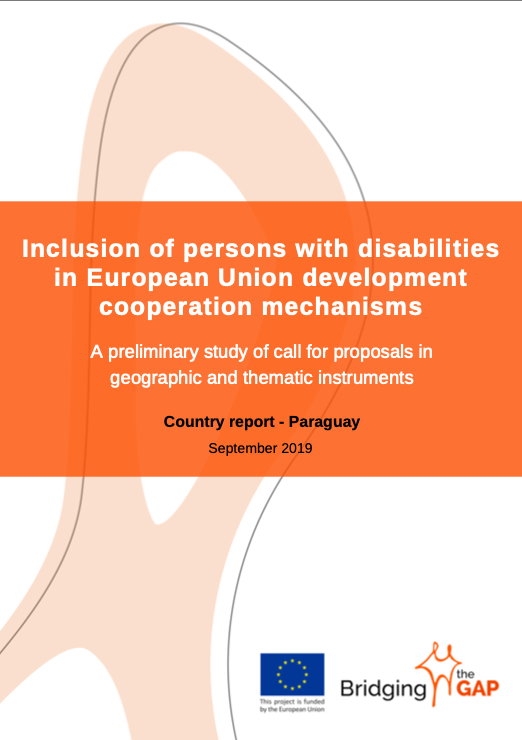 Inclusion of persons with disabilities in European Union development cooperation mechanisms

A preliminary study of call for proposals in geographic and thematic instruments

Country report - Paraguay

September 2019

This project is funded by the European Union

Bridging the GAP